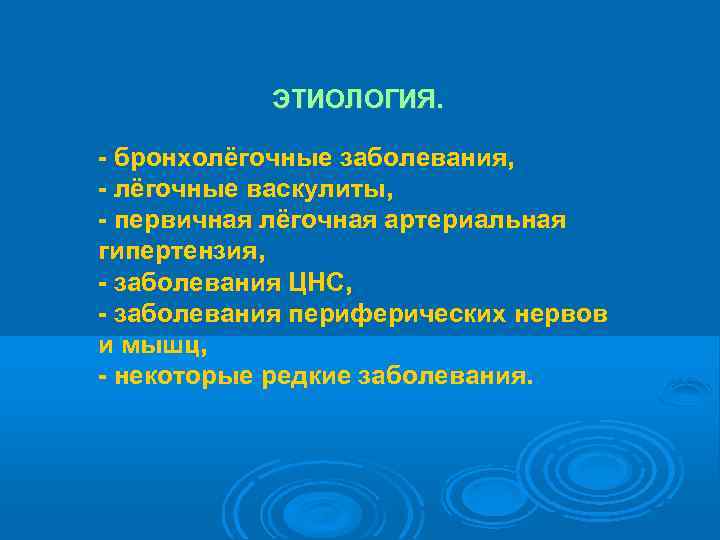 ЭТИОЛОГИЯ.

- бронхолёгочные заболевания,
- лёгочные васкулиты,
- первичная лёгочная артериальная гипертензия,
- заболевания ЦНС,
- заболевания периферических нервов и мышц,
- некоторые редкие заболевания.